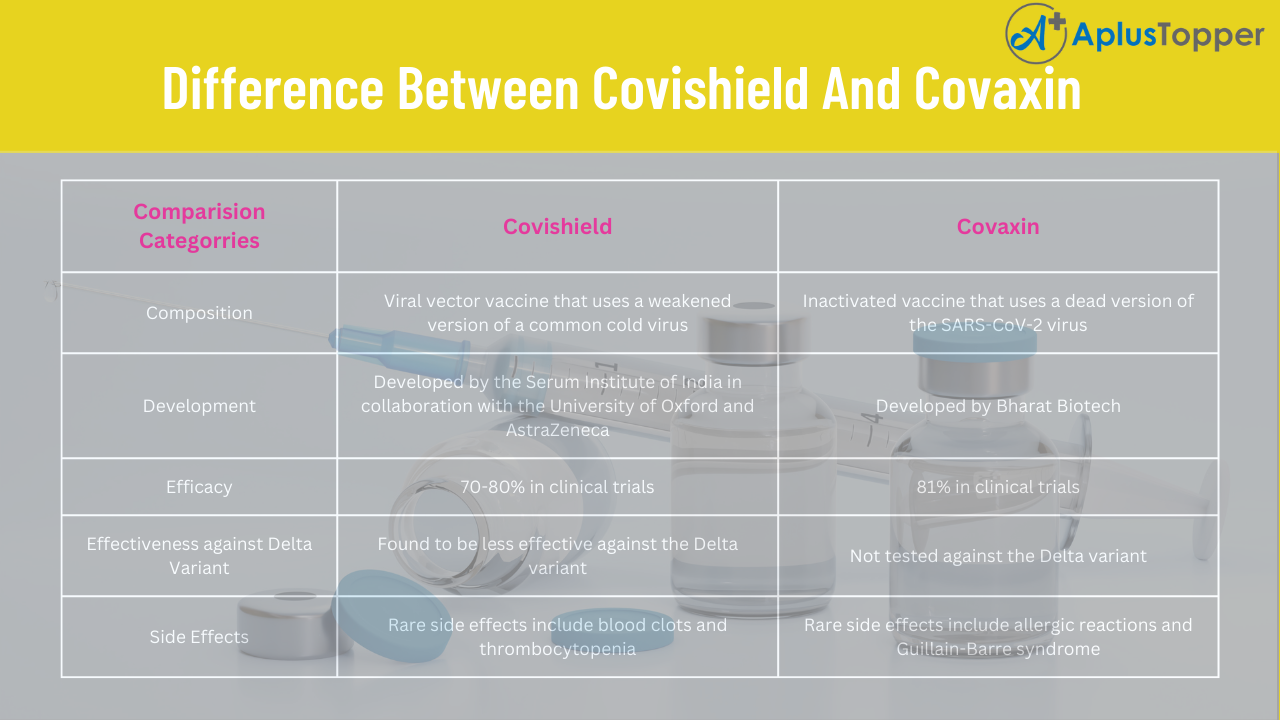 A+ AplusTopper

Difference Between Covishield And Covaxin

| Comparision Categorries | Covishield | Covaxin |
|---|---|---|
| Composition | Viral vector vaccine that uses a weakened version of a common cold virus | Inactivated vaccine that uses a dead version of the SARS-CoV-2 virus |
| Development | Developed by the Serum Institute of India in collaboration with the University of Oxford and AstraZeneca | Developed by Bharat Biotech |
| Efficacy | 70-80% in clinical trials | 81% in clinical trials |
| Effectiveness against Delta Variant | Found to be less effective against the Delta variant | Not tested against the Delta variant |
| Side Effects | Rare side effects include blood clots and thrombocytopenia | Rare side effects include allergic reactions and Guillain-Barre syndrome |